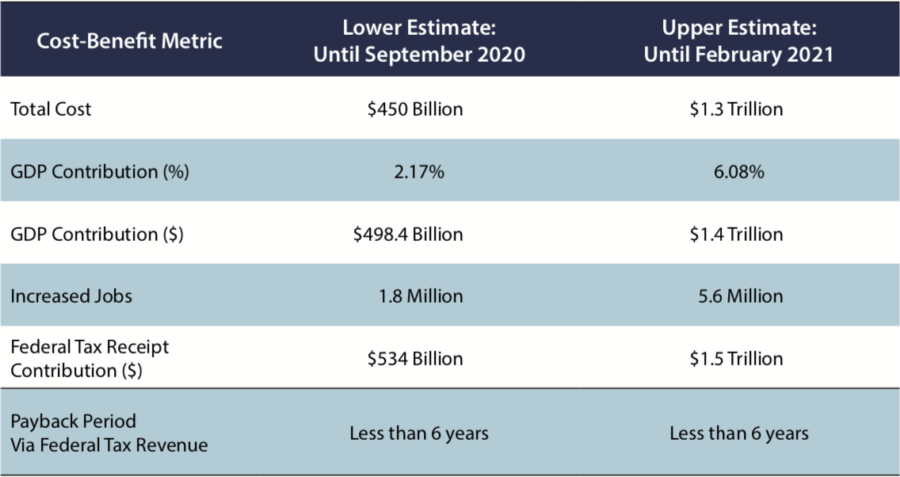 | Cost-Benefit Metric | Lower Estimate: Until September 2020 | Upper Estimate: Until February 2021 |
|---|---|---|
| Total Cost | \$450 Billion | \$1.3 Trillion |
| GDP Contribution (%) | 2.17% | 6.08% |
| GDP Contribution (\$) | \$498.4 Billion | \$1.4 Trillion |
| Increased Jobs | 1.8 Million | 5.6 Million |
| Federal Tax Receipt Contribution (\$) | \$534 Billion | \$1.5 Trillion |
| Payback Period Via Federal Tax Revenue | Less than 6 years | Less than 6 years |